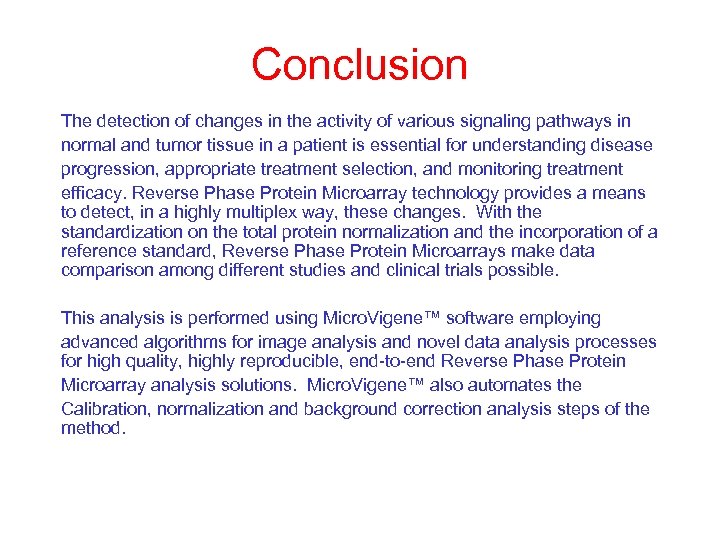 Conclusion

The detection of changes in the activity of various signaling pathways in normal and tumor tissue in a patient is essential for understanding disease progression, appropriate treatment selection, and monitoring treatment efficacy. Reverse Phase Protein Microarray technology provides a means to detect, in a highly multiplex way, these changes. With the standardization on the total protein normalization and the incorporation of a reference standard, Reverse Phase Protein Microarrays make data comparison among different studies and clinical trials possible.

This analysis is performed using MicroVigene™ software employing advanced algorithms for image analysis and novel data analysis processes for high quality, highly reproducible, end-to-end Reverse Phase Protein Microarray analysis solutions. MicroVigene™ also automates the Calibration, normalization and background correction analysis steps of the method.